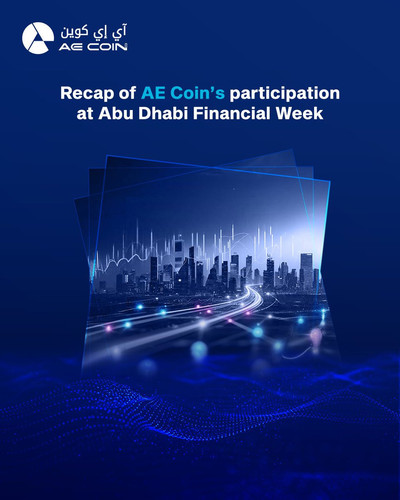 آي إي كوين
AE COIN

Recap of AE Coin's participation at Abu Dhabi Financial Week